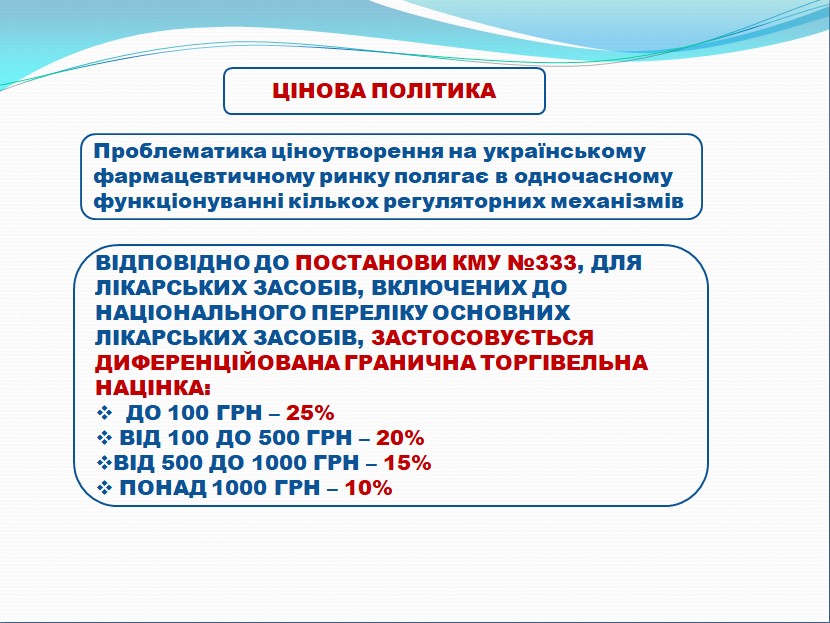 ЦІНОВА ПОЛІТИКА

Проблематика ціноутворення на українському фармацевтичному ринку полягає в одночасному функціонуванні кількох регуляторних механізмів

ВІДПОВІДНО ДО ПОСТАНОВИ КМУ №333, ДЛЯ ЛІКАРСЬКИХ ЗАСОБІВ, ВКЛЮЧЕНИХ ДО НАЦІОНАЛЬНОГО ПЕРЕЛІКУ ОСНОВНИХ ЛІКАРСЬКИХ ЗАСОБІВ, ЗАСТОСОВУЄТЬСЯ ДИФЕРЕНЦІЙОВАНА ГРАНИЧНА ТОРГІВЕЛЬНА НАЦІНКА:
❖ ДО 100 ГРН – 25%
❖ ВІД 100 ДО 500 ГРН – 20%
❖ВІД 500 ДО 1000 ГРН – 15%
❖ ПОНАД 1000 ГРН – 10%